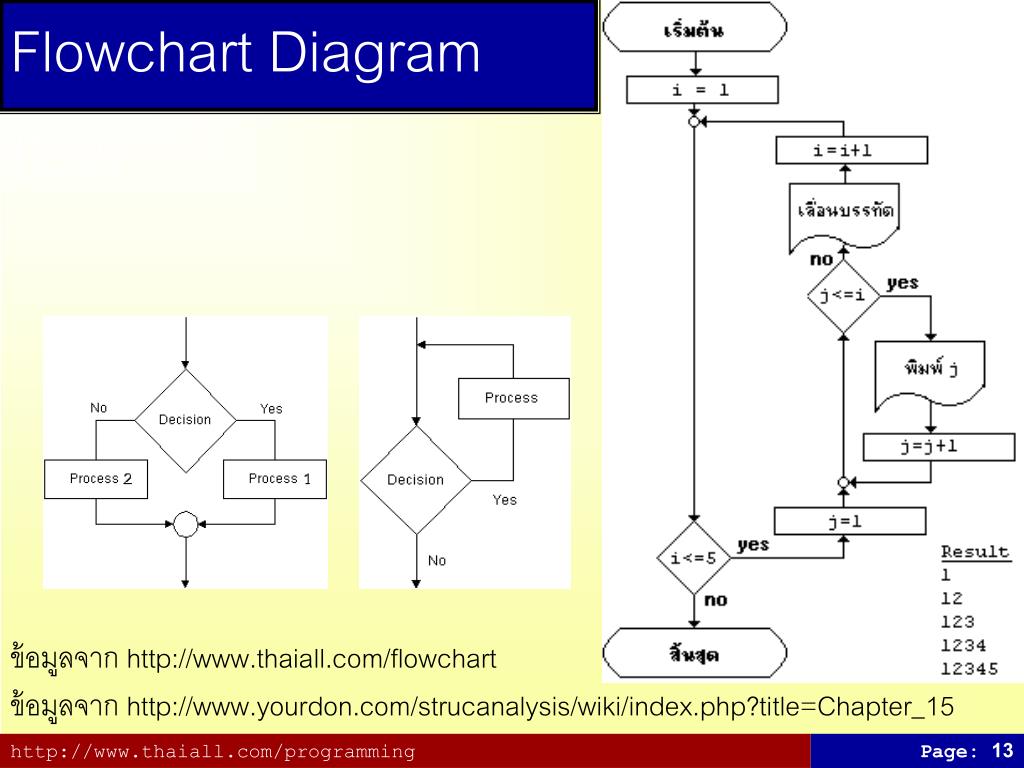 Flowchart Diagram

No

Decision

Yes

Process 2

Process 1

Process

Decision

Yes

No

เริ่มต้น

i = 1

i=i+1

เลื่อนบรรทัด

no

j<=i

yes

พิมพ์ j

j=j+1

j=1

i<=5

yes

no

สิ้นสุด

Result
1
12
123
1234
12345

ข้อมูลจาก http://www.thaiall.com/flowchart

ข้อมูลจาก http://www.yourdon.com/strucanalysis/wiki/index.php?title=Chapter_15

http://www.thaiall.com/programming

Page: 13